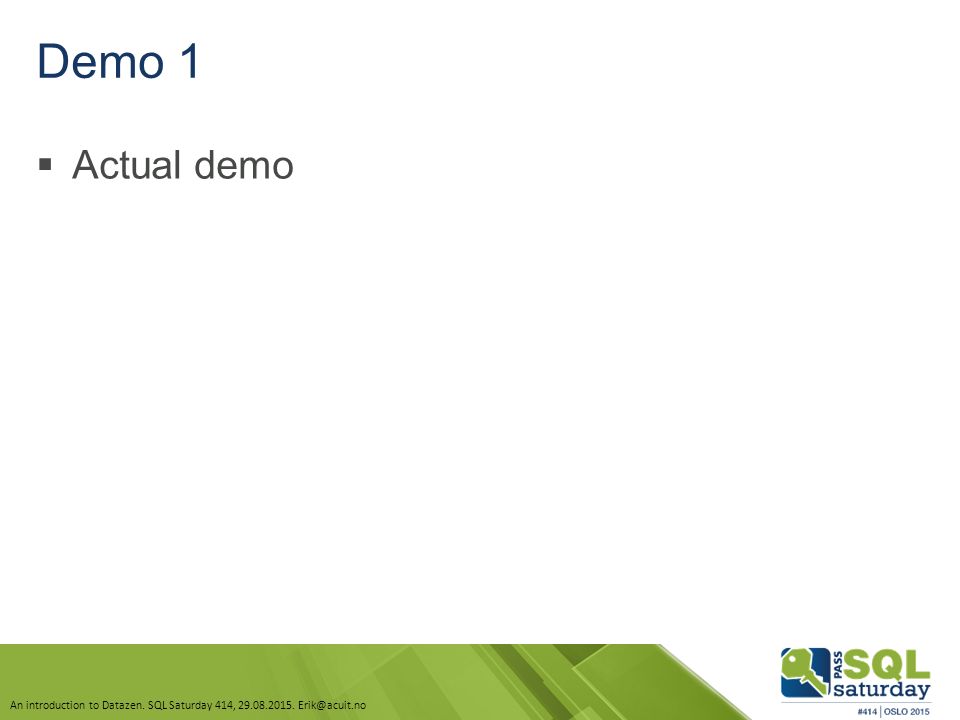 Demo 1

▪ Actual demo

An introduction to Datazen. SQL Saturday 414, 29.08.2015. Erik@acuit.no

PASS SQL saturday

#414 | OSLO 2015